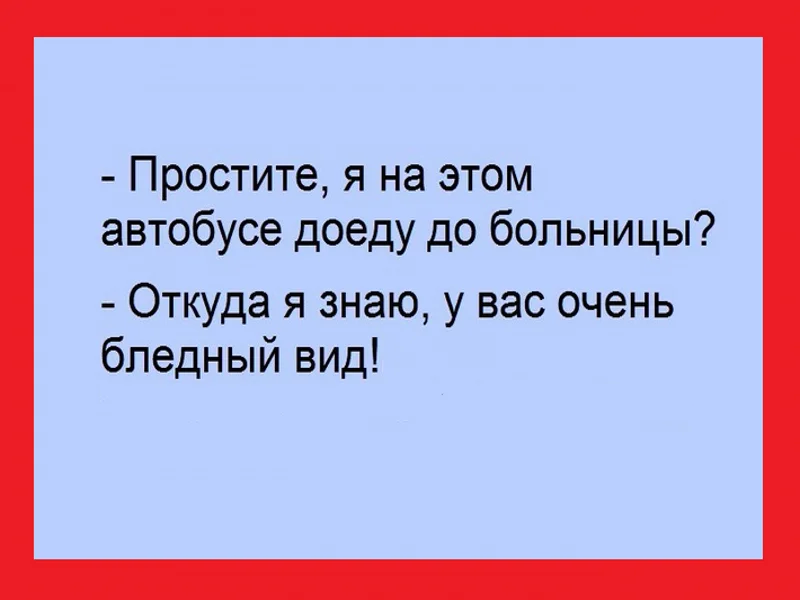 - Простите, я на этом автобусе доеду до больницы?

- Откуда я знаю, у вас очень бледный вид!